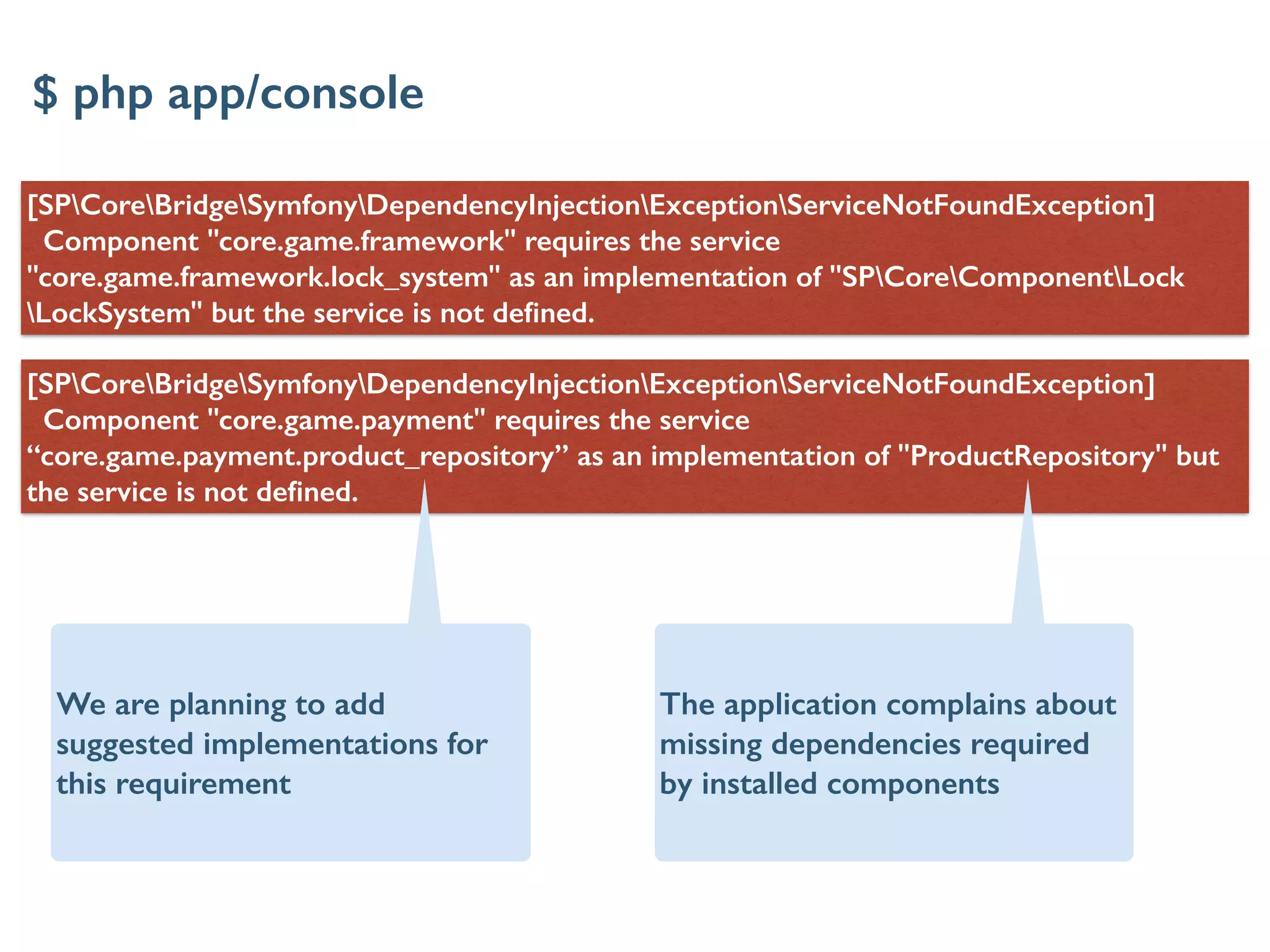 $ php app/console

[SP\Core\Bridge\Symfony\DependencyInjection\Exception\ServiceNotFoundException]
Component "core.game.framework" requires the service "core.game.framework.lock_system" as an implementation of "SP\Core\Component\Lock\LockSystem" but the service is not defined.

[SP\Core\Bridge\Symfony\DependencyInjection\Exception\ServiceNotFoundException]
Component "core.game.payment" requires the service “core.game.payment.product_repository” as an implementation of "ProductRepository" but the service is not defined.

We are planning to add suggested implementations for this requirement

The application complains about missing dependencies required by installed components